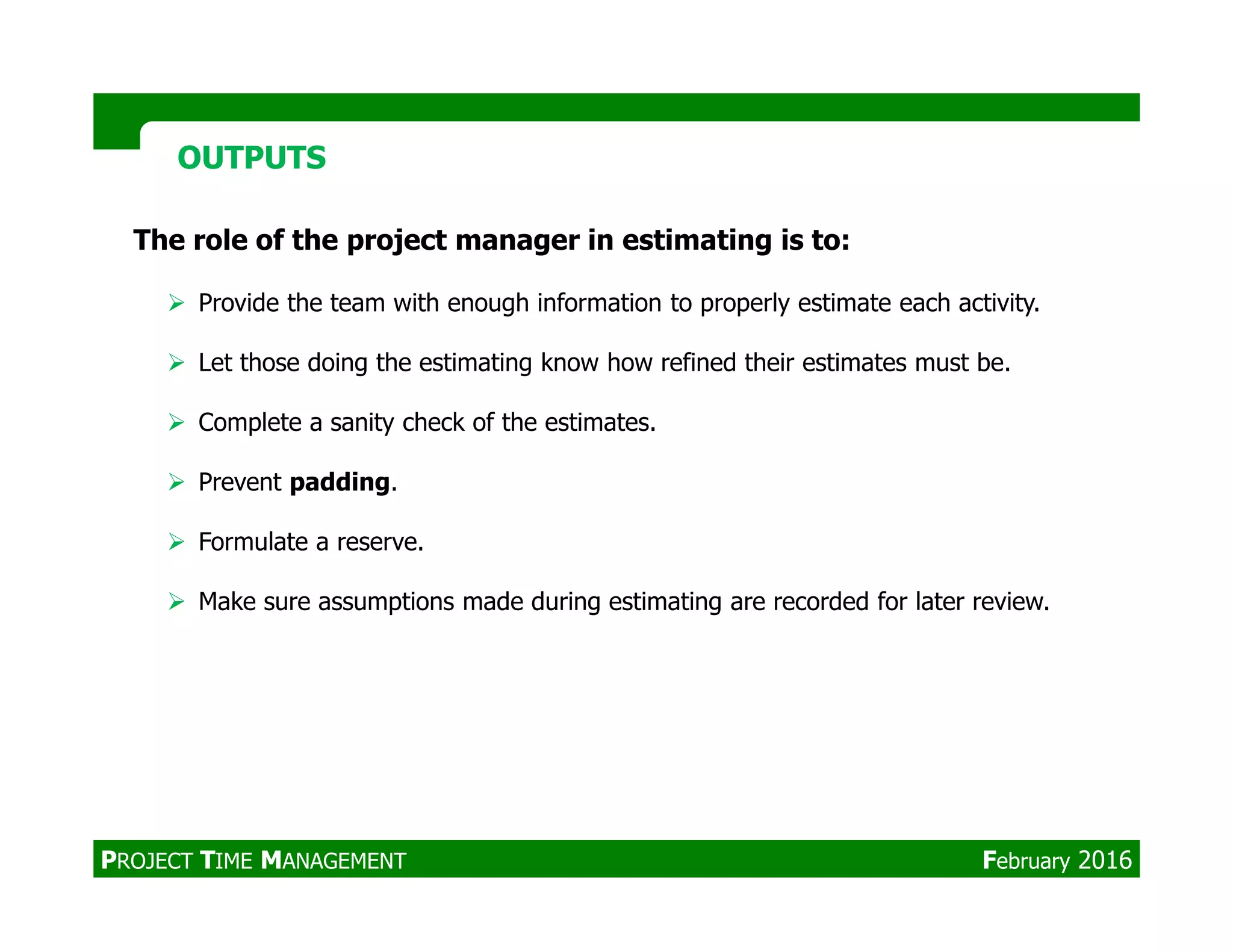 OUTPUTS

The role of the project manager in estimating is to:

➢ Provide the team with enough information to properly estimate each activity.

➢ Let those doing the estimating know how refined their estimates must be.

➢ Complete a sanity check of the estimates.

➢ Prevent padding.

➢ Formulate a reserve.

➢ Make sure assumptions made during estimating are recorded for later review.

PROJECT TIME MANAGEMENT

February 2016